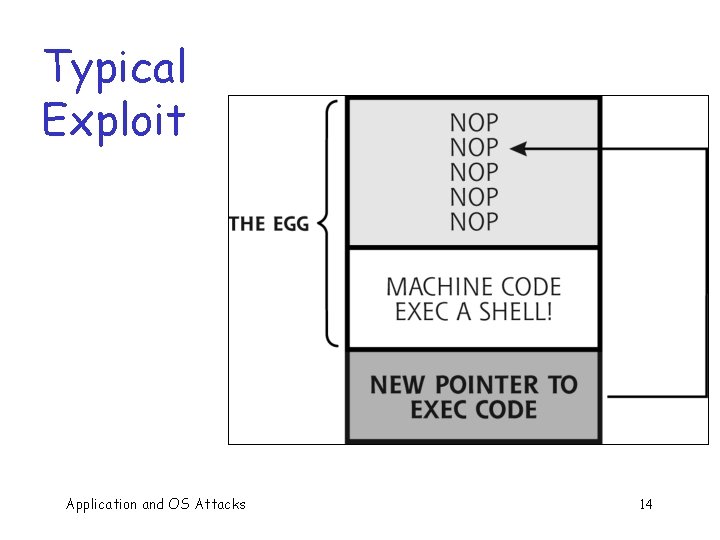 Typical Exploit

THE EGG

NOP
NOP
NOP
NOP
NOP

MACHINE CODE
EXEC A SHELL!

NEW POINTER TO
EXEC CODE

Application and OS Attacks

14